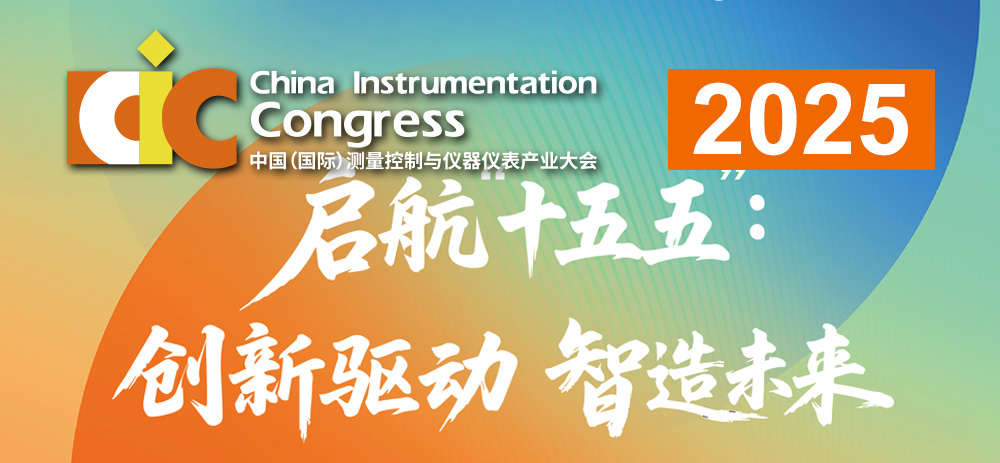 CIC China Instrumentation Congress
中国(国际)测量控制与仪器仪表产业大会

2025

启航“十五五”:
创新驱动 智造未来